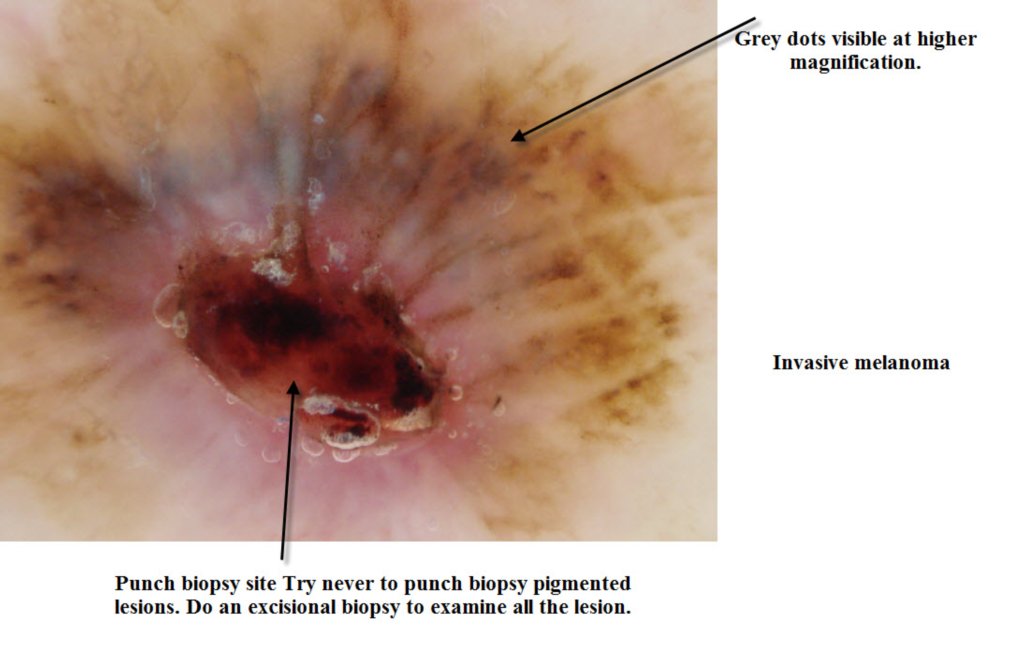 Grey dots visible at higher magnification.

Invasive melanoma

Punch biopsy site Try never to punch biopsy pigmented lesions. Do an excisional biopsy to examine all the lesion.